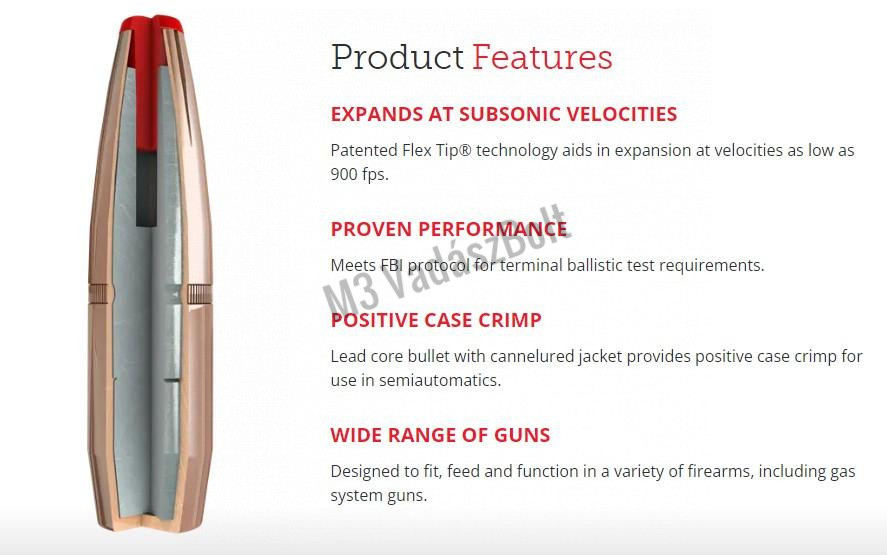 Product Features

EXPANDS AT SUBSONIC VELOCITIES

Patented Flex Tip® technology aids in expansion at velocities as low as 900 fps.

PROVEN PERFORMANCE

Meets FBI protocol for terminal ballistic test requirements.

M3 VadászBolt

POSITIVE CASE CRIMP

Lead core bullet with cannelured jacket provides positive case crimp for use in semiautomatics.

WIDE RANGE OF GUNS

Designed to fit, feed and function in a variety of firearms, including gas system guns.